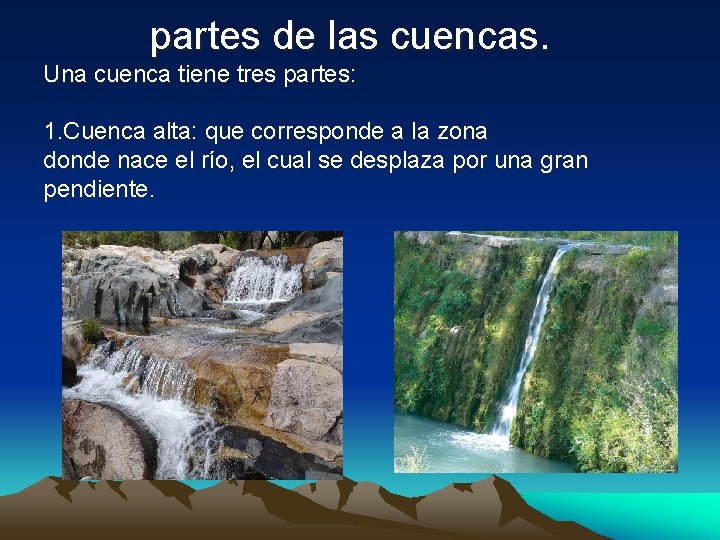 partes de las cuencas.

Una cuenca tiene tres partes:

1.Cuenca alta: que corresponde a la zona donde nace el río, el cual se desplaza por una gran pendiente.